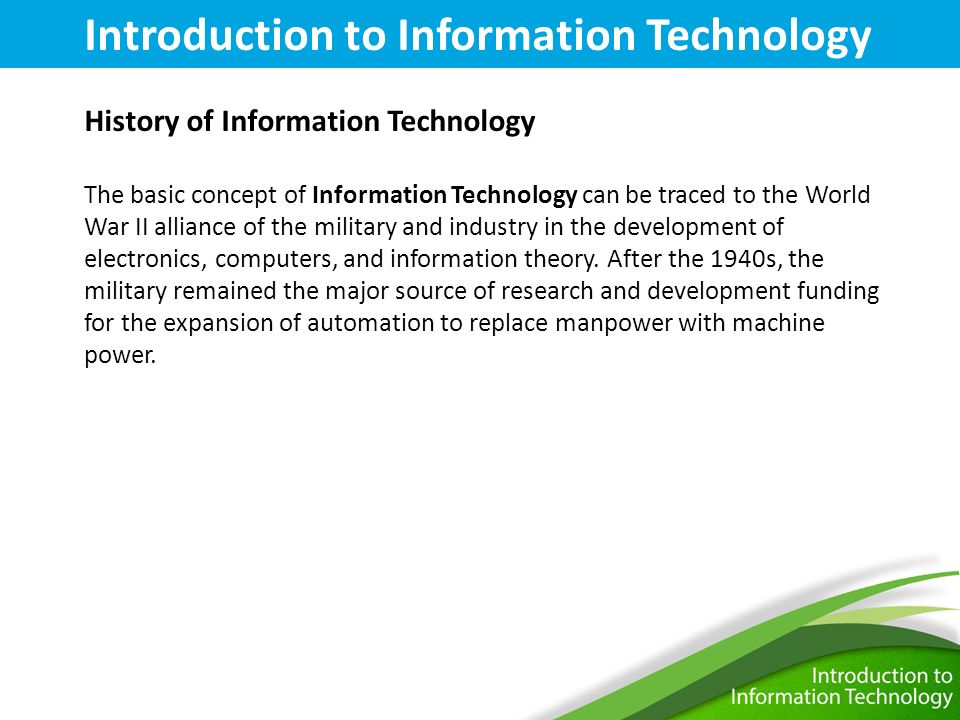 Introduction to Information Technology

History of Information Technology

The basic concept of Information Technology can be traced to the World War II alliance of the military and industry in the development of electronics, computers, and information theory. After the 1940s, the military remained the major source of research and development funding for the expansion of automation to replace manpower with machine power.

Introduction to Information Technology